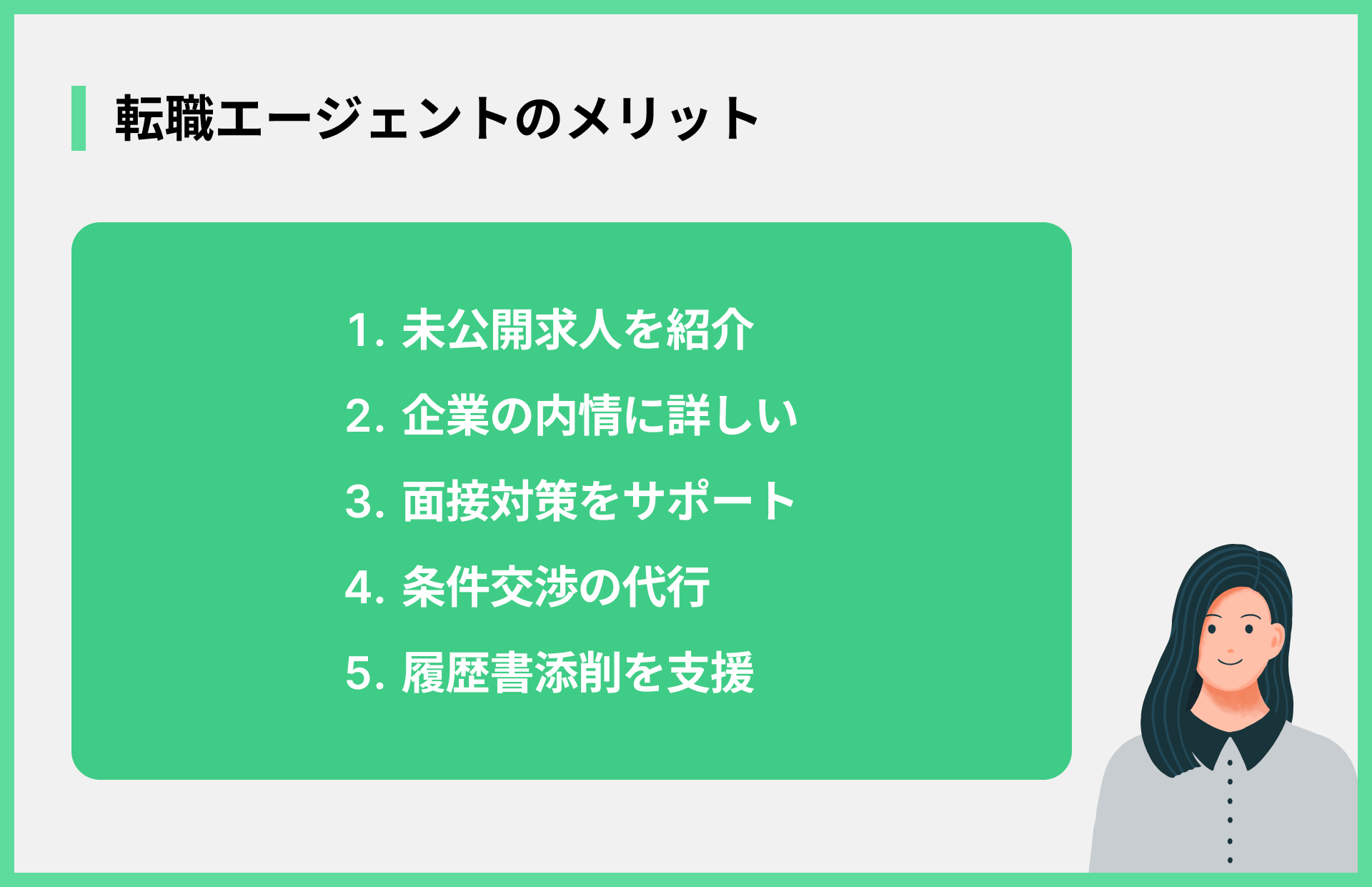 転職エージェントのメリット

1. 未公開求人を紹介
2. 企業の内情に詳しい
3. 面接対策をサポート
4. 条件交渉の代行
5. 履歴書添削を支援